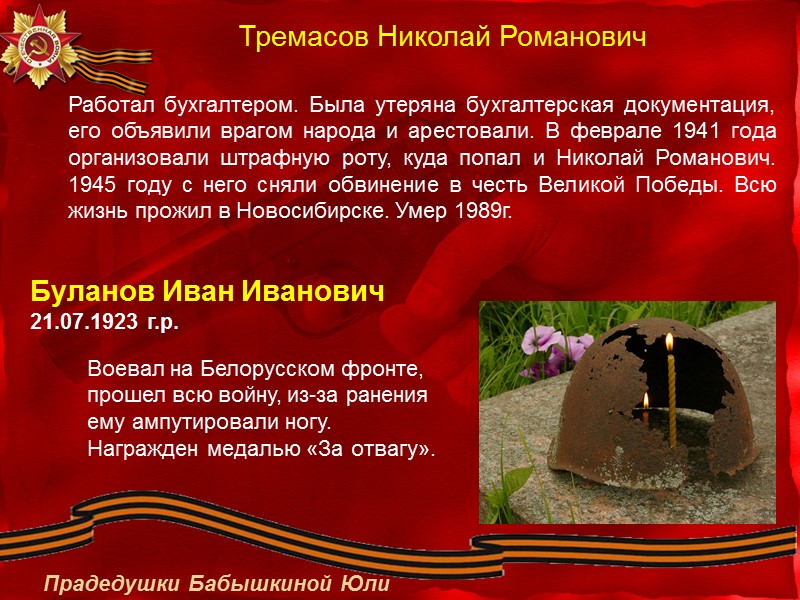 Тремасов Николай Романович

Работал бухгалтером. Была утеряна бухгалтерская документация, его объявили врагом народа и арестовали. В феврале 1941 года организовали штрафную роту, куда попал и Николай Романович. 1945 году с него сняли обвинение в честь Великой Победы. Всю жизнь прожил в Новосибирске. Умер 1989г.

Буланов Иван Иванович
21.07.1923 г.р.

Воевал на Белорусском фронте, прошел всю войну, из-за ранения ему ампутировали ногу. Награжден медалью «За отвагу».

Прадедушки Бабышкиной Юли